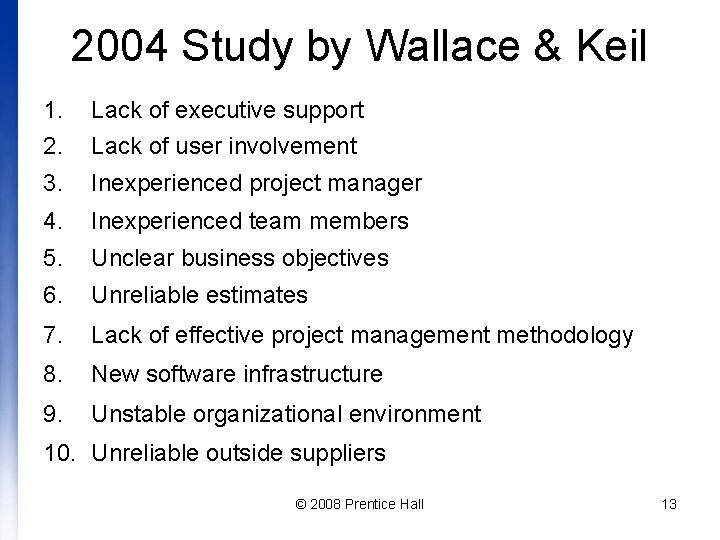 2004 Study by Wallace & Keil

1. Lack of executive support
2. Lack of user involvement
3. Inexperienced project manager
4. Inexperienced team members
5. Unclear business objectives
6. Unreliable estimates
7. Lack of effective project management methodology
8. New software infrastructure
9. Unstable organizational environment
10. Unreliable outside suppliers

© 2008 Prentice Hall

13